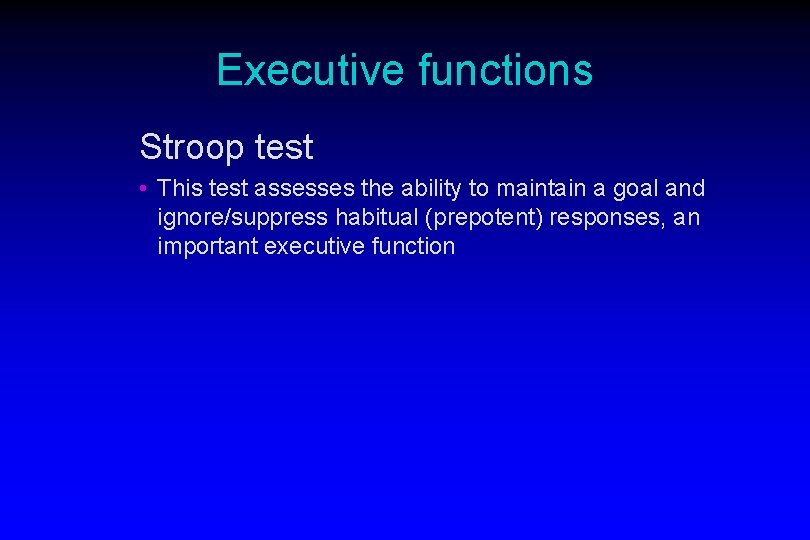 Executive functions

Stroop test

• This test assesses the ability to maintain a goal and ignore/suppress habitual (prepotent) responses, an important executive function